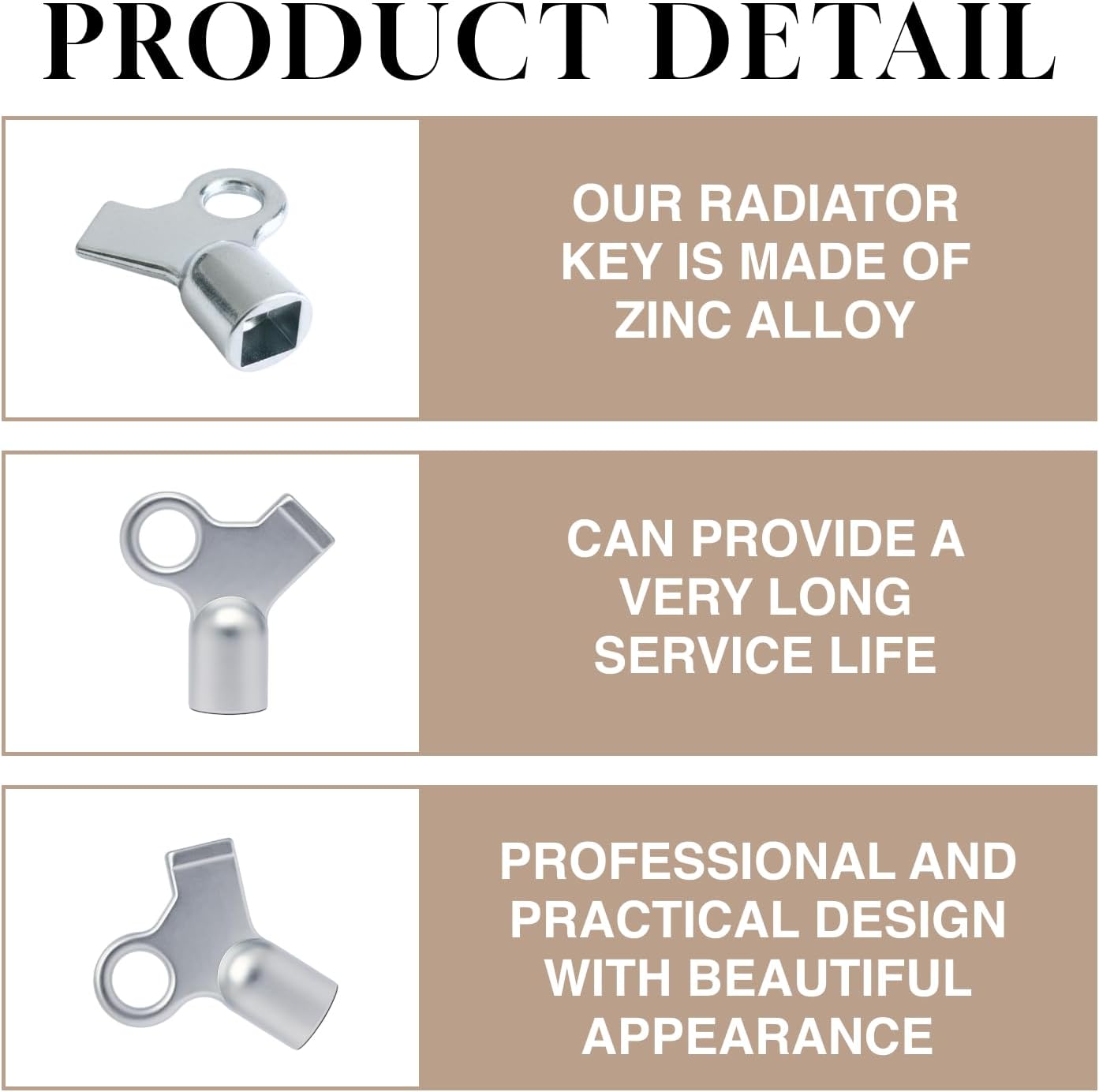 PRODUCT DETAIL

OUR RADIATOR KEY IS MADE OF ZINC ALLOY

CAN PROVIDE A VERY LONG SERVICE LIFE

PROFESSIONAL AND PRACTICAL DESIGN WITH BEAUTIFUL APPEARANCE